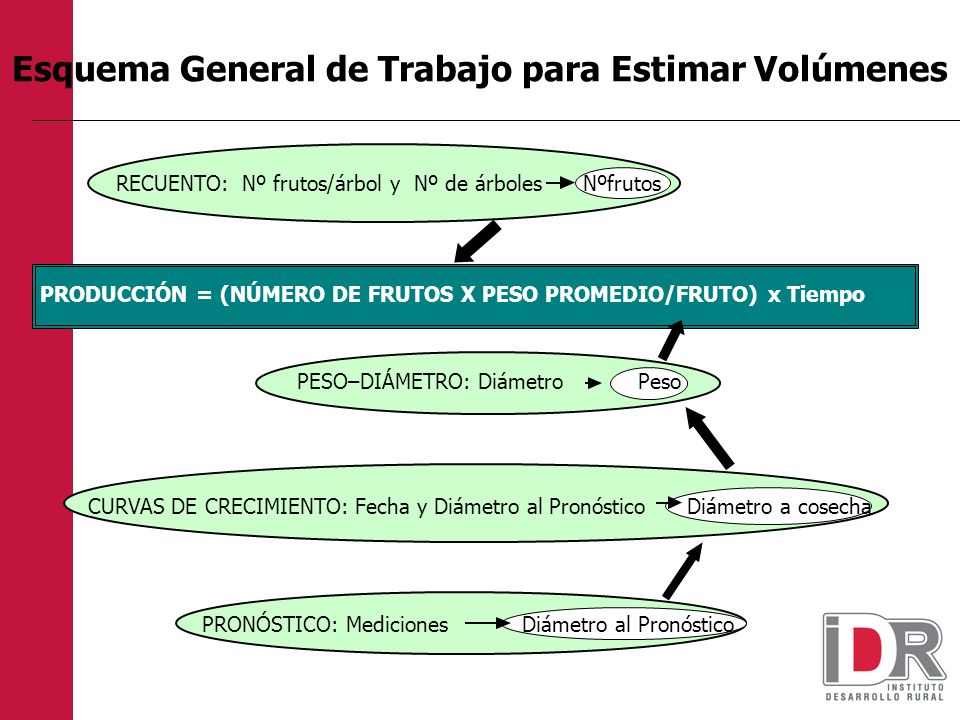 Esquema General de Trabajo para Estimar Volúmenes

RECUENTO: Nº frutos/árbol y Nº de árboles Nºfrutos

PRODUCCIÓN = (NÚMERO DE FRUTOS X PESO PROMEDIO/FRUTO) x Tiempo

PESO–DIÁMETRO: Diámetro Peso

CURVAS DE CRECIMIENTO: Fecha y Diámetro al Pronóstico Diámetro a cosecha

PRONÓSTICO: Mediciones Diámetro al Pronóstico

IDR INSTITUTO DESARROLLO RURAL